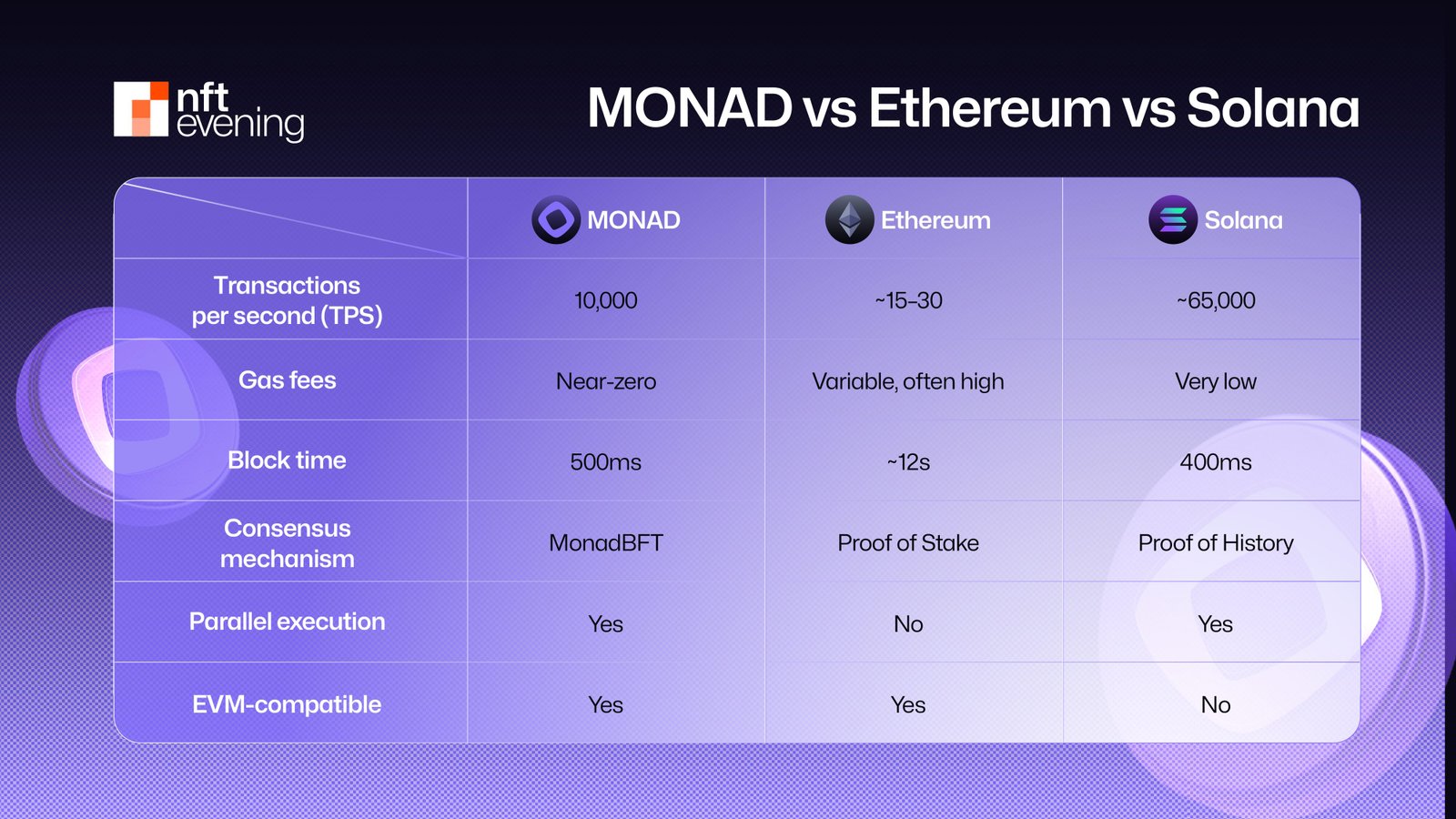 nft evening

MONAD vs Ethereum vs Solana

| | MONAD | Ethereum | Solana |
|---|---|---|---|
| Transactions per second (TPS) | 10,000 | ~15–30 | ~65,000 |
| Gas fees | Near-zero | Variable, often high | Very low |
| Block time | 500ms | ~12s | 400ms |
| Consensus mechanism | MonadBFT | Proof of Stake | Proof of History |
| Parallel execution | Yes | No | Yes |
| EVM-compatible | Yes | Yes | No |